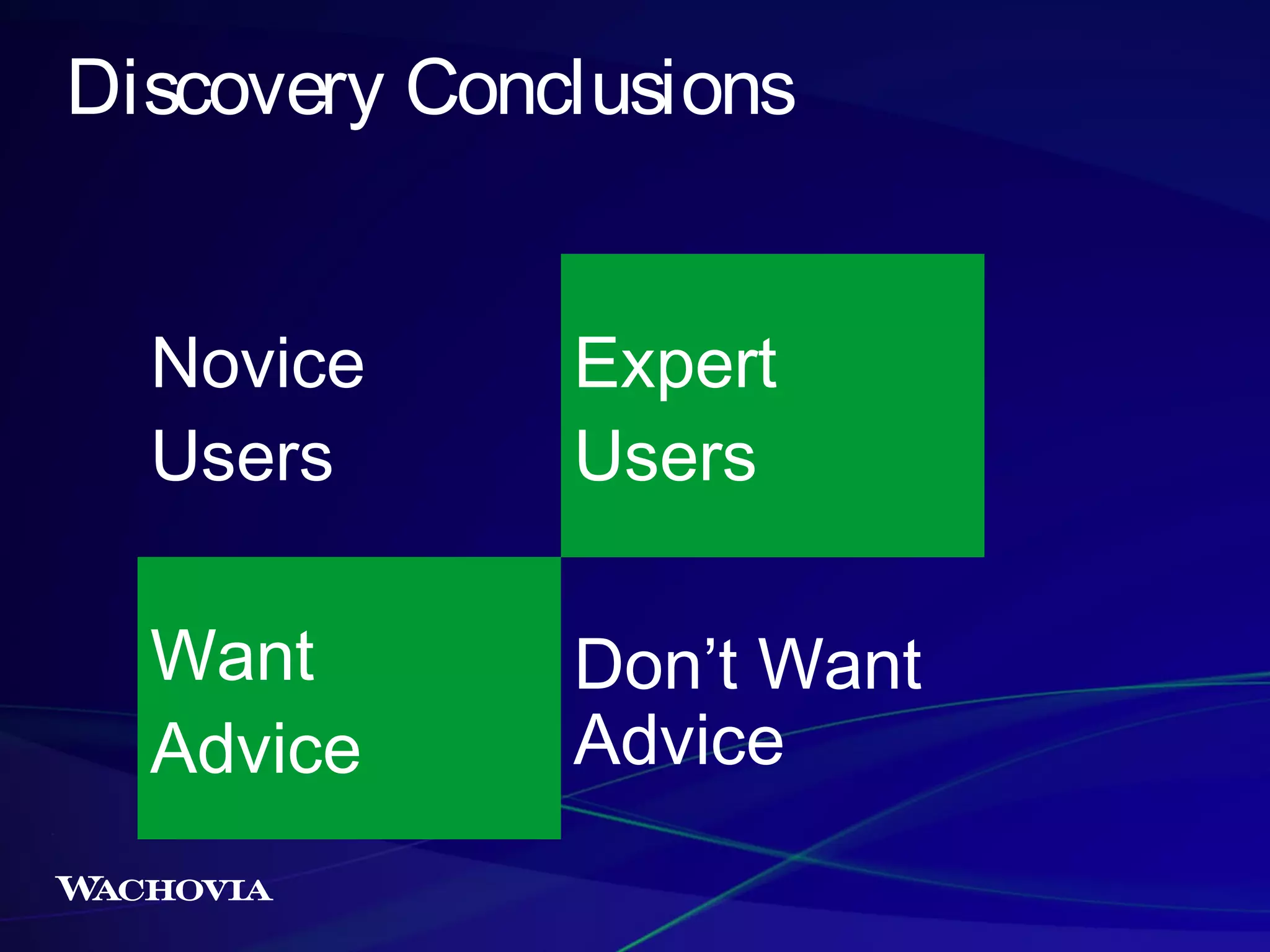 Discovery Conclusions

| Novice Users | Expert Users |
|---|---|
| Want Advice | Don’t Want Advice |

WACHOVIA